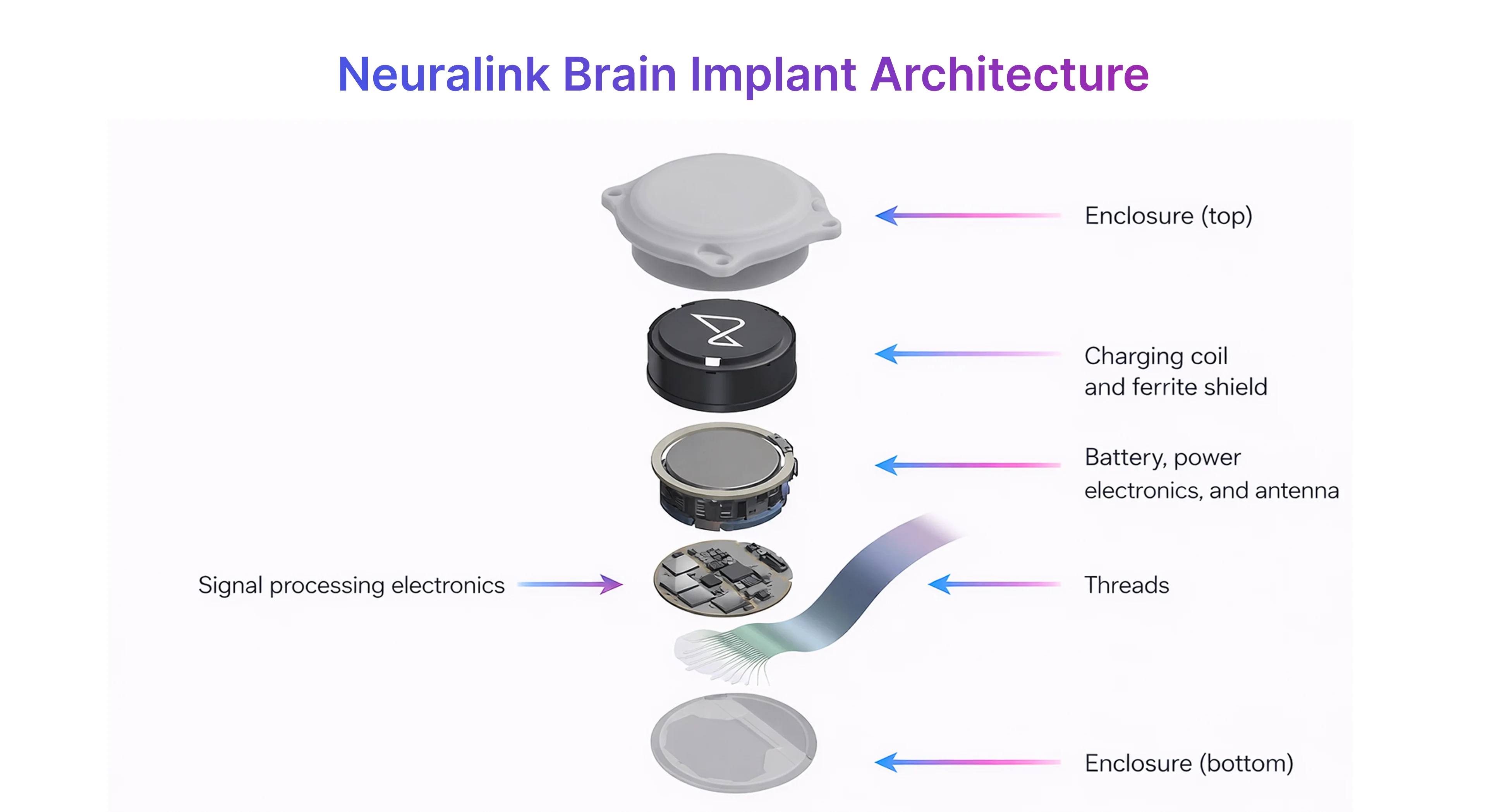 Neuralink Brain Implant Architecture

Enclosure (top)

Charging coil
and ferrite shield

Battery, power
electronics, and antenna

Signal processing electronics

Threads

Enclosure (bottom)